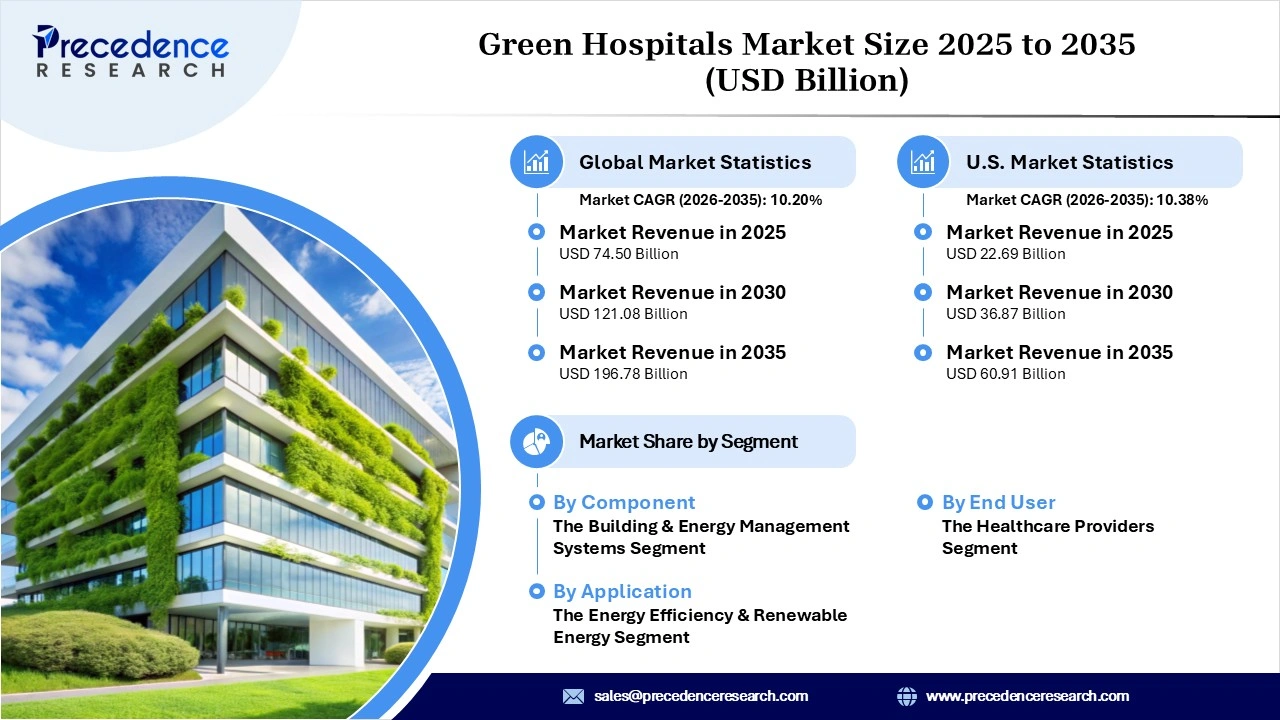 Precedence RESEARCH

Green Hospitals Market Size 2025 to 2035 (USD Billion)

Global Market Statistics

Market CAGR (2026-2035): 10.20%

Market Revenue in 2025
USD 74.50 Billion

Market Revenue in 2030
USD 121.08 Billion

Market Revenue in 2035
USD 196.78 Billion

U.S. Market Statistics

Market CAGR (2026-2035): 10.38%

Market Revenue in 2025
USD 22.69 Billion

Market Revenue in 2030
USD 36.87 Billion

Market Revenue in 2035
USD 60.91 Billion

Market Share by Segment

By Component
The Building & Energy Management Systems Segment

By Application
The Energy Efficiency & Renewable Energy Segment

By End User
The Healthcare Providers Segment

sales@precedenceresearch.com

www.precedenceresearch.com